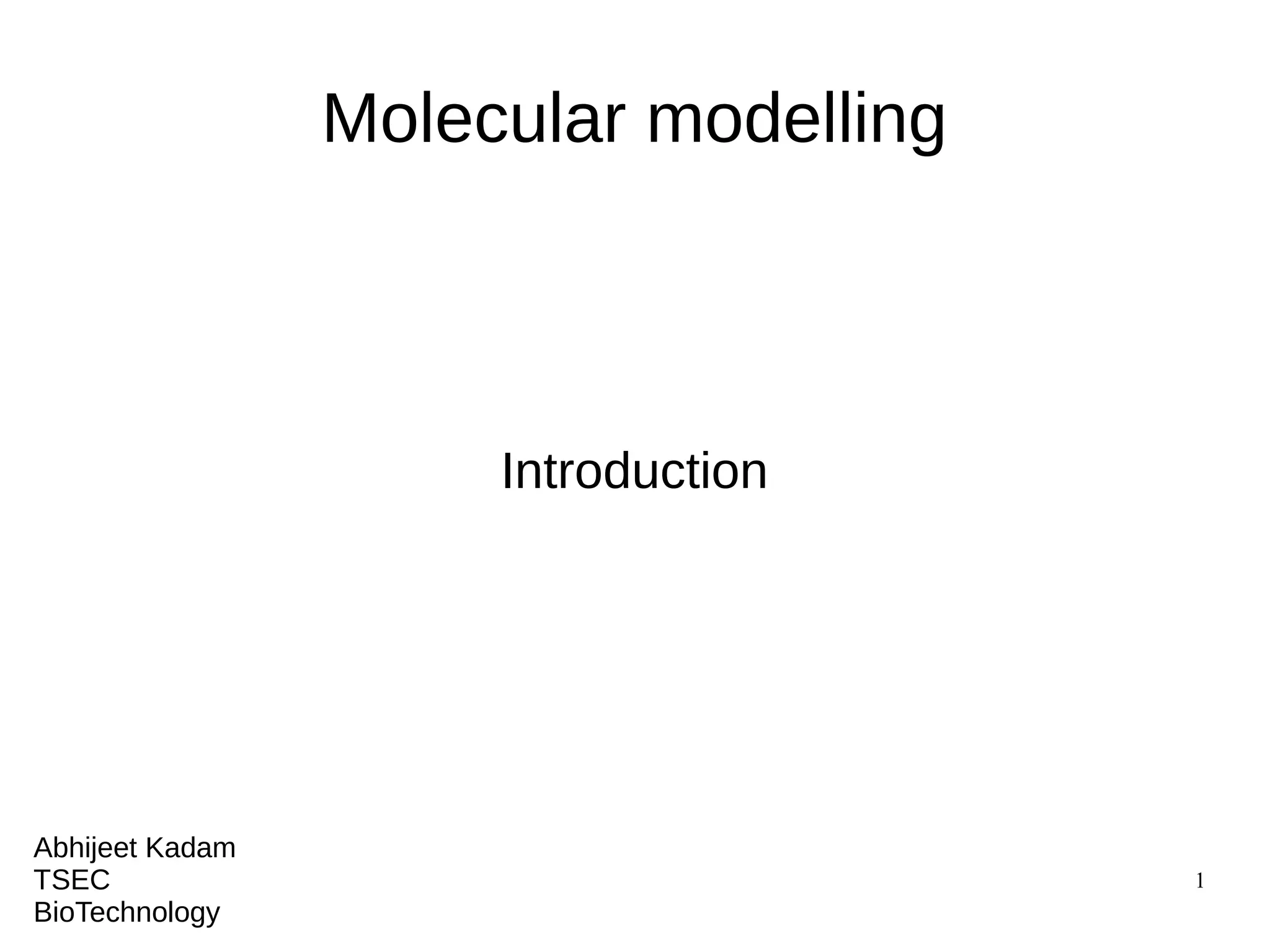 Molecular modelling

Introduction

Abhijeet Kadam
TSEC
BioTechnology

1